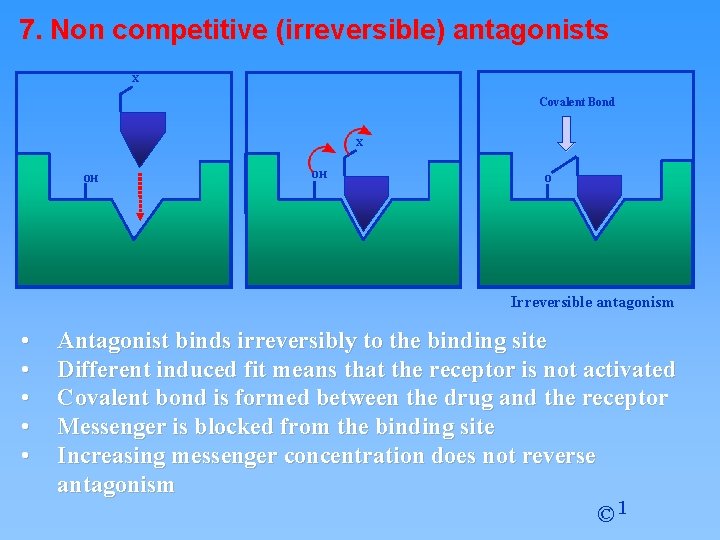 7. Non competitive (irreversible) antagonists

X

OH

OH

X

Covalent Bond

O

Irreversible antagonism

• Antagonist binds irreversibly to the binding site
• Different induced fit means that the receptor is not activated
• Covalent bond is formed between the drug and the receptor
• Messenger is blocked from the binding site
• Increasing messenger concentration does not reverse antagonism

©1